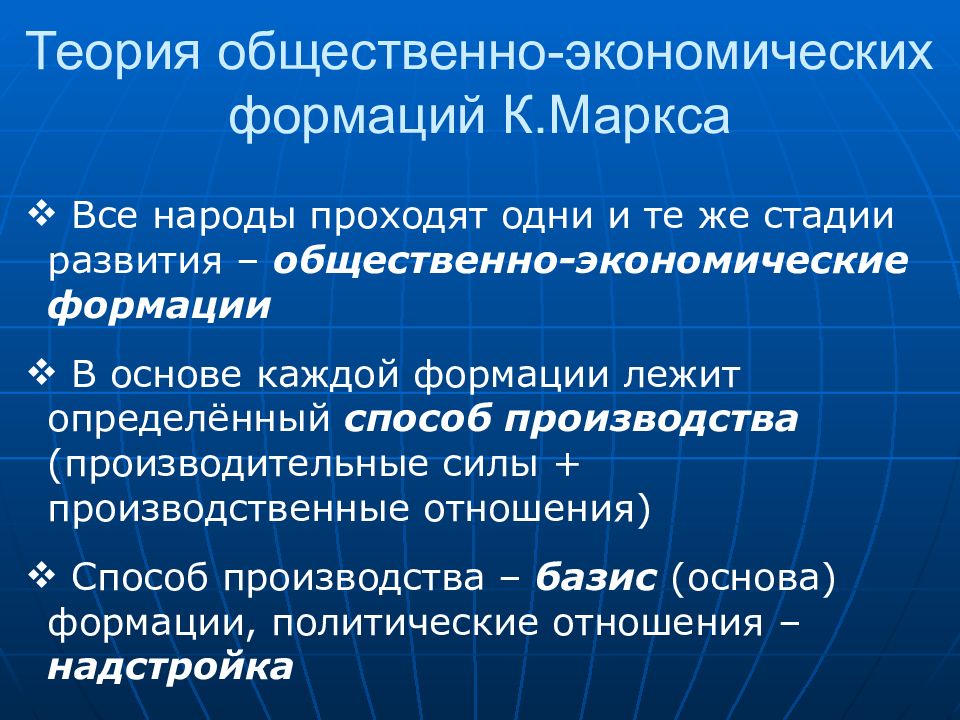 Теория общественно-экономических формаций К.Маркса

❖ Все народы проходят одни и те же стадии развития – общественно-экономические формации

❖ В основе каждой формации лежит определённый способ производства (производительные силы + производственные отношения)

❖ Способ производства – базис (основа) формации, политические отношения – надстройка